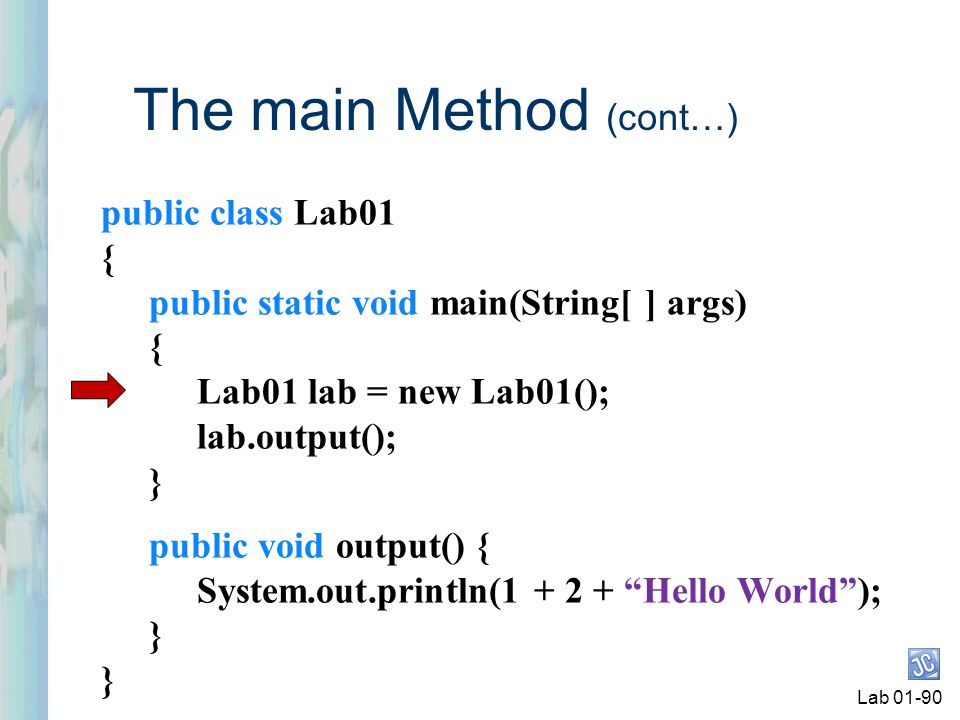 The main Method (cont…)

public class Lab01
{
public static void main(String[ ] args)
{
Lab01 lab = new Lab01();
lab.output();
}

public void output() {
System.out.println(1 + 2 + “Hello World”);
}
}

JC

Lab 01-90